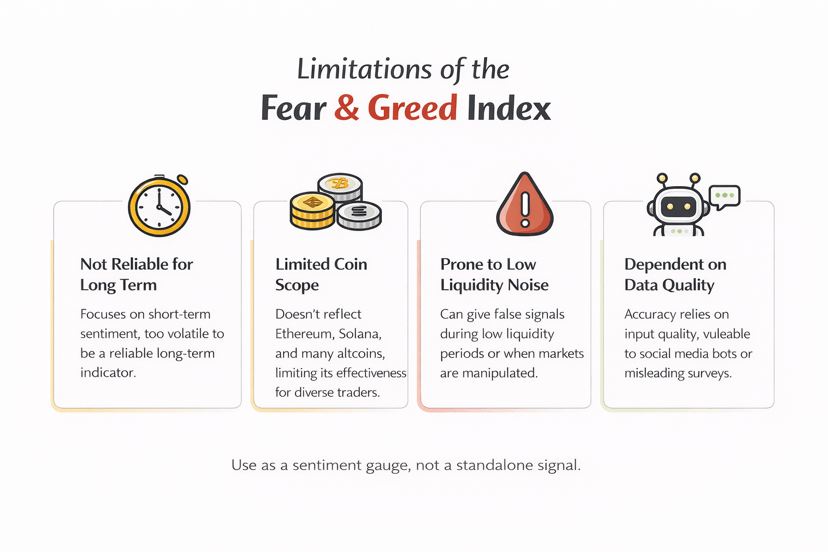 Limitations of the
Fear & Greed Index

Not Reliable for Long Term

Focuses on short-term sentiment, too volatile to be a reliable long-term indicator.

Limited Coin Scope

Doesn't reflect Ethereum, Solana, and many altcoins, limiting its effectiveness for diverse traders.

Prone to Low Liquidity Noise

Can give false signals during low liquidity periods or when markets are manipulated.

Dependent on Data Quality

Accuracy relies on input quality, vuleable to social media bots or misleading surveys.

Use as a sentiment gauge, not a standalone signal.